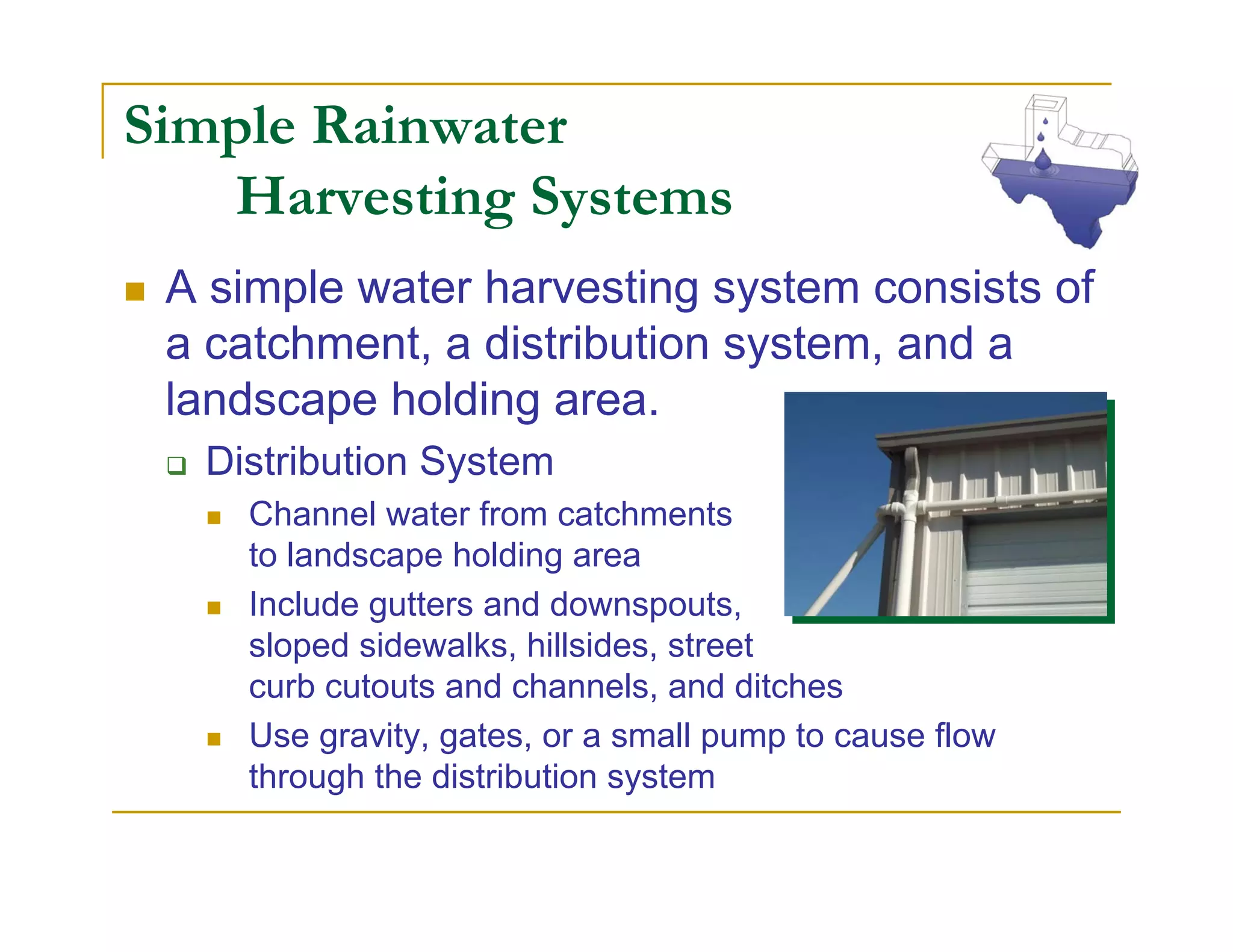 Simple Rainwater Harvesting Systems

A simple water harvesting system consists of a catchment, a distribution system, and a landscape holding area.

Distribution System

Channel water from catchments to landscape holding area

Include gutters and downspouts, sloped sidewalks, hillsides, street curb cutouts and channels, and ditches

Use gravity, gates, or a small pump to cause flow through the distribution system